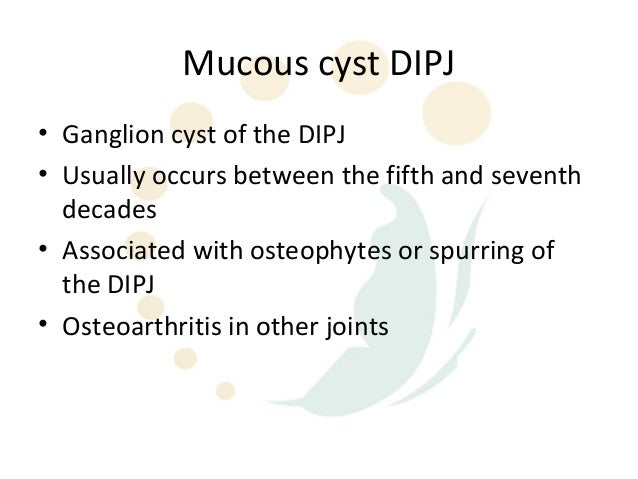 Mucous cyst DIPJ

• Ganglion cyst of the DIPJ
• Usually occurs between the fifth and seventh decades
• Associated with osteophytes or spurring of the DIPJ
• Osteoarthritis in other joints